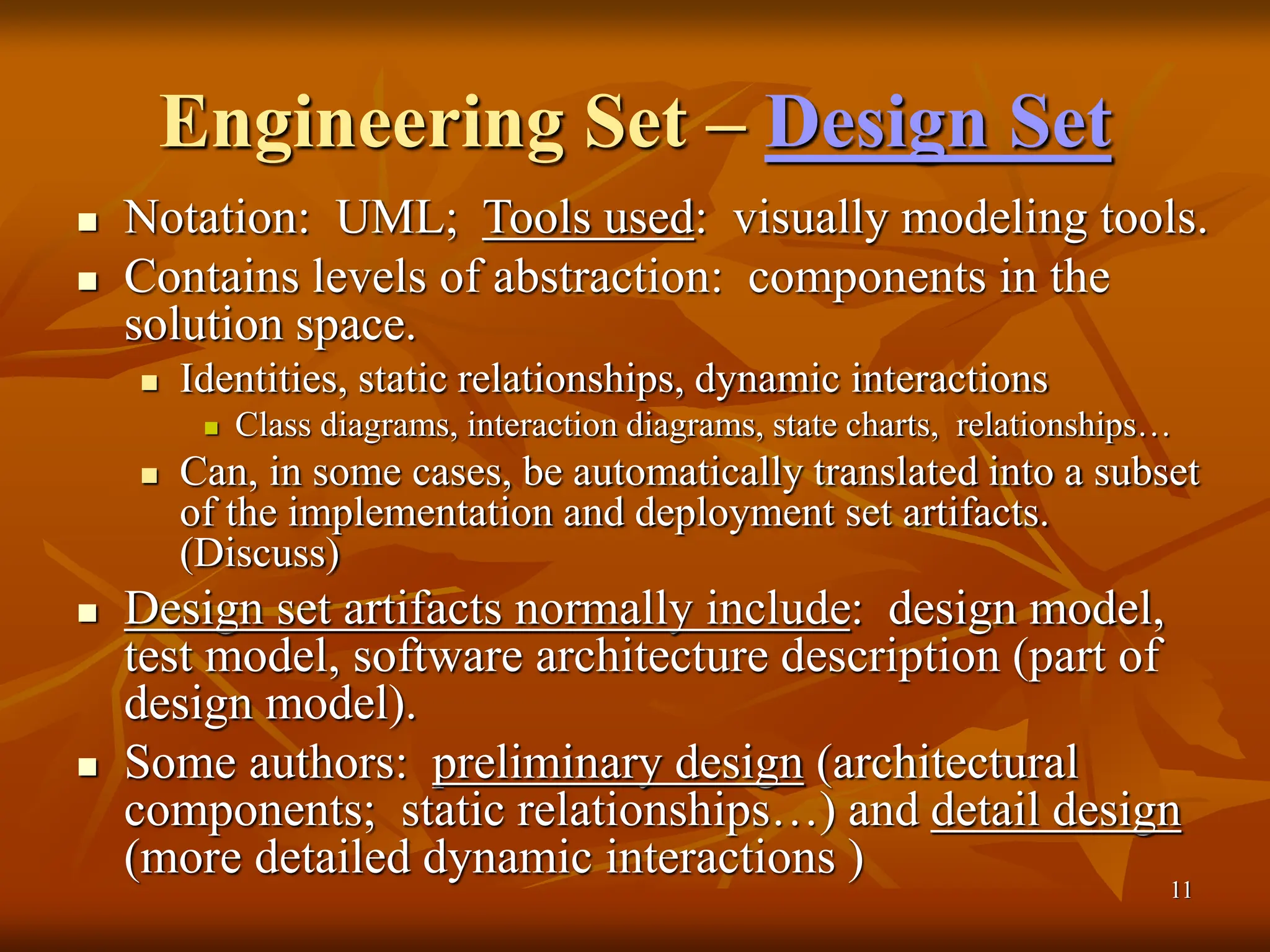 Engineering Set – Design Set

- Notation: UML; Tools used: visually modeling tools.
- Contains levels of abstraction: components in the solution space.
  - Identities, static relationships, dynamic interactions
    - Class diagrams, interaction diagrams, state charts, relationships…
  - Can, in some cases, be automatically translated into a subset of the implementation and deployment set artifacts. (Discuss)
- Design set artifacts normally include: design model, test model, software architecture description (part of design model).
- Some authors: preliminary design (architectural components; static relationships…) and detail design (more detailed dynamic interactions )

11